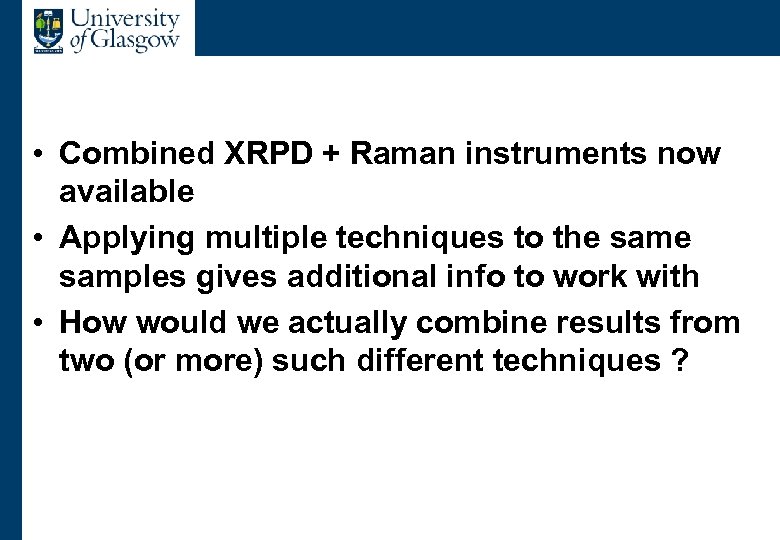 University of Glasgow

• Combined XRPD + Raman instruments now available
• Applying multiple techniques to the same samples gives additional info to work with
• How would we actually combine results from two (or more) such different techniques ?